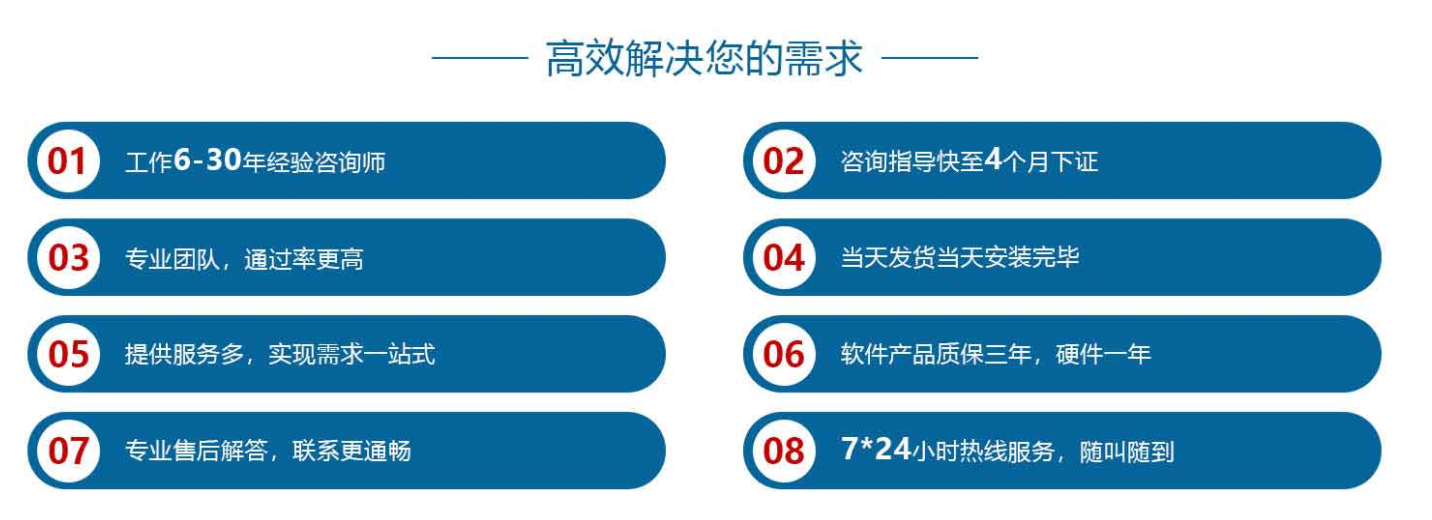 高效解决您的需求

01 工作6-30年经验咨询师

02 咨询指导快至4个月下证

03 专业团队，通过率更高

04 当天发货当天安装完毕

05 提供服务多，实现需求一站式

06 软件产品质保三年，硬件一年

07 专业售后解答，联系更通畅

08 7*24小时热线服务，随叫随到